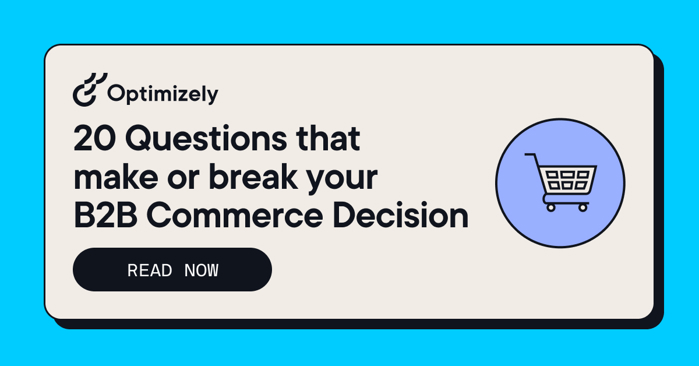 Optimizely

20 Questions that make or break your B2B Commerce Decision

READ NOW